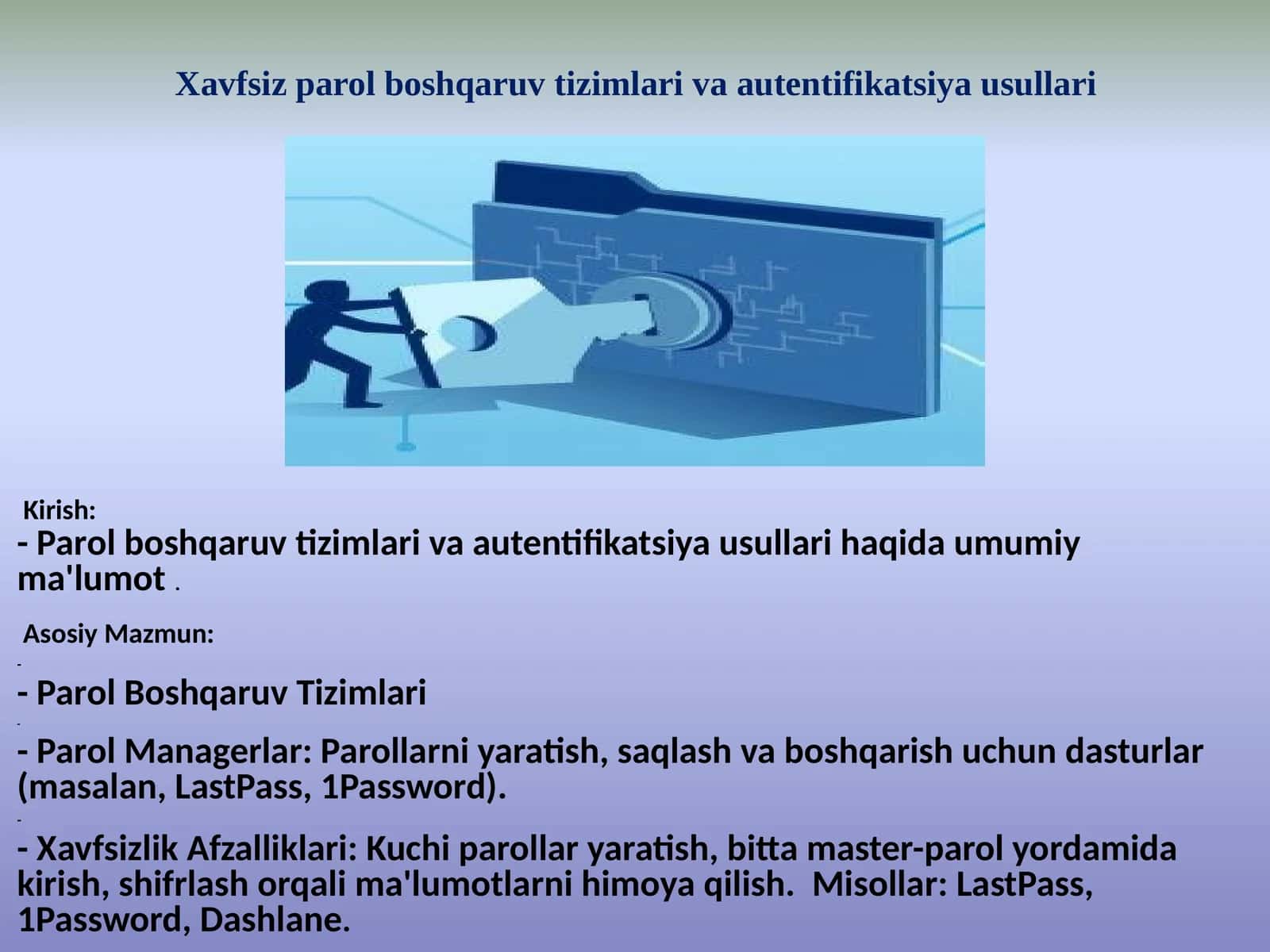 Xavfsiz parol boshqaruv tizimlari va autentifikatsiya usullari

Kirish:
- Parol boshqaruv tizimlari va autentifikatsiya usullari haqida umumiy ma'lumot .

Asosiy Mazmun:
-
- Parol Boshqaruv Tizimlari
-
- Parol Managerlar: Parollarni yaratish, saqlash va boshqarish uchun dasturlar (masalan, LastPass, 1Password).
-
- Xavfsizlik Afzalliklari: Kuchi parollar yaratish, bitta master-parol yordamida kirish, shifrlash orqali ma'lumotlarni himoya qilish. Misollar: LastPass, 1Password, Dashlane.